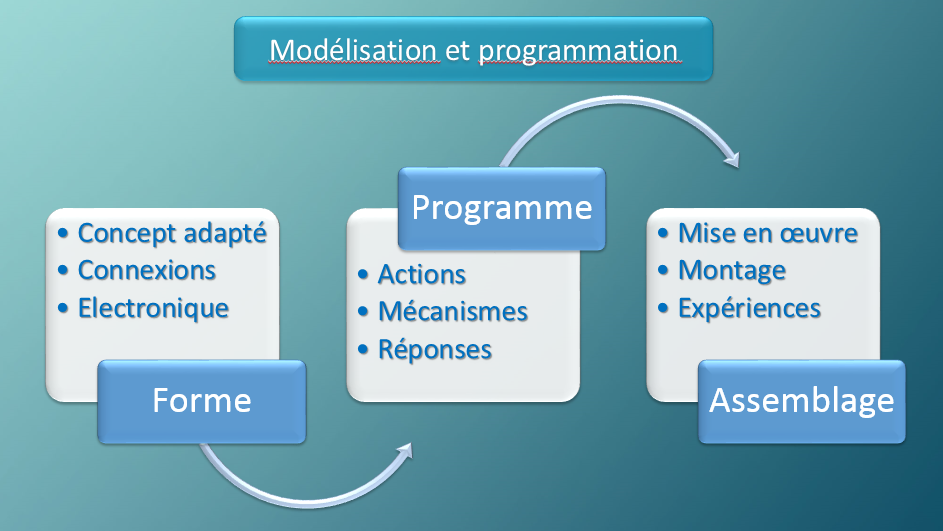 Modélisation et programmation

• Concept adapté
• Connexions
• Electronique

Forme

Programme

• Actions
• Mécanismes
• Réponses

• Mise en œuvre
• Montage
• Expériences

Assemblage